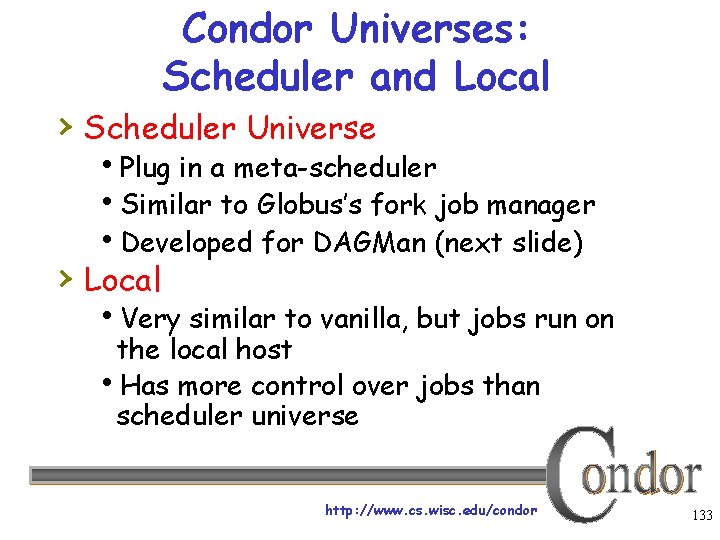 Condor Universes: Scheduler and Local

› Scheduler Universe
• Plug in a meta-scheduler
• Similar to Globus's fork job manager
• Developed for DAGMan (next slide)

› Local
• Very similar to vanilla, but jobs run on the local host
• Has more control over jobs than scheduler universe

Condor

http://www.cs.wisc.edu/condor

133